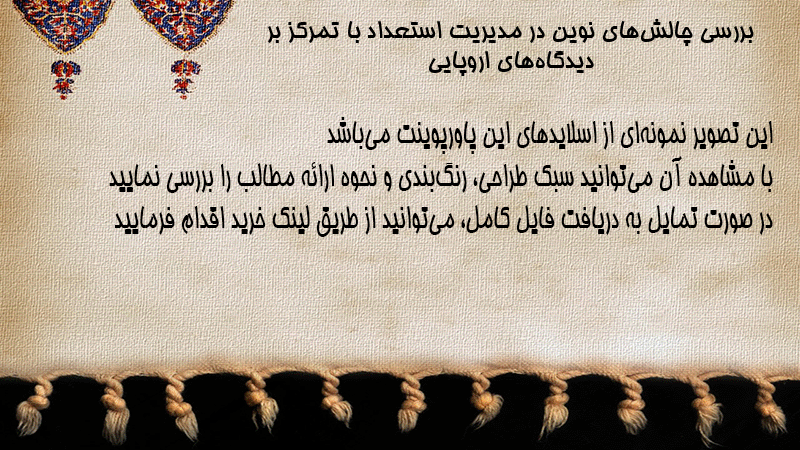 بررسی چالش‌های نوین در مدیریت استعداد با تمرکز بر دیدگاه‌های اروپایی

این تصویر نمونه‌ای از اسلایدهای این پاورپوینت می‌باشد
با مشاهده آن می‌توانید سبک طراحی، رنگ‌بندی و نحوه ارائه مطالب را بررسی نمایید
در صورت تمایل به دریافت فایل کامل، می‌توانید از طریق لینک خرید اقدام فرمایید